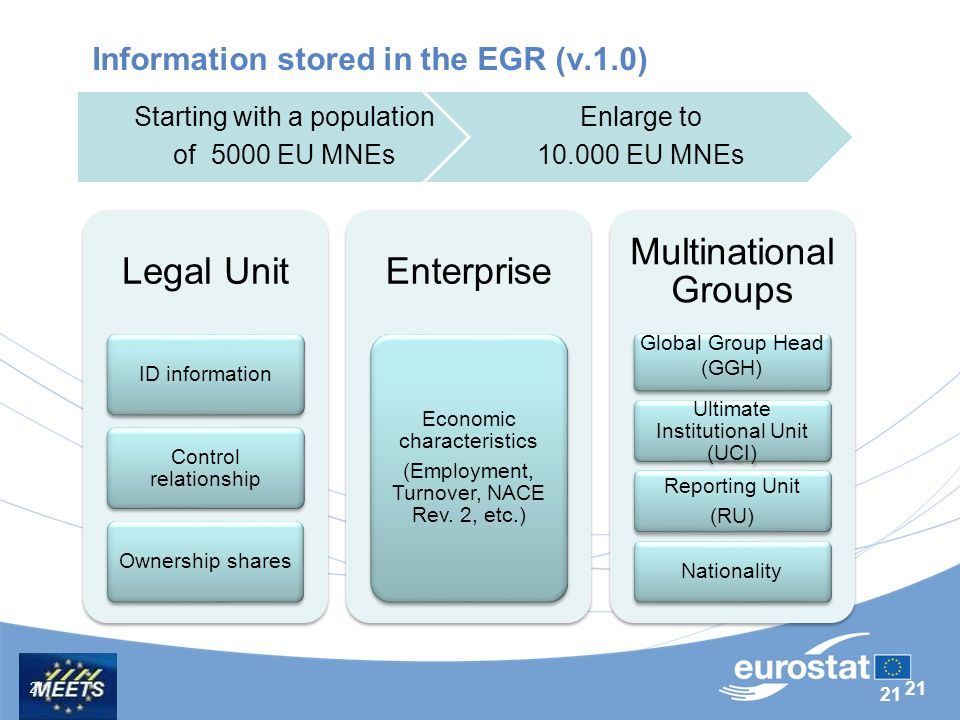 Information stored in the EGR (v.1.0)

Starting with a population of 5000 EU MNEs

Enlarge to 10.000 EU MNEs

Legal Unit

ID information

Control relationship

Ownership shares

Enterprise

Economic characteristics

(Employment, Turnover, NACE Rev. 2, etc.)

Multinational Groups

Global Group Head (GGH)

Ultimate Institutional Unit (UCI)

Reporting Unit (RU)

Nationality

MEETS

eurostat

21 21